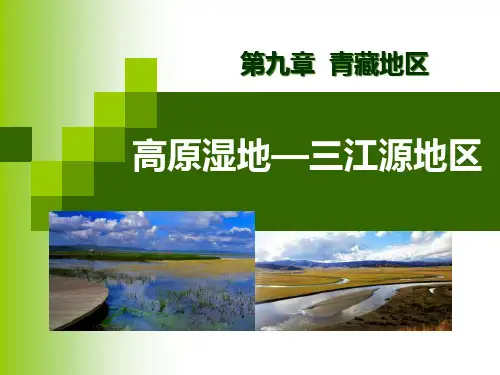 第九章 青藏地区

高原湿地—三江源地区